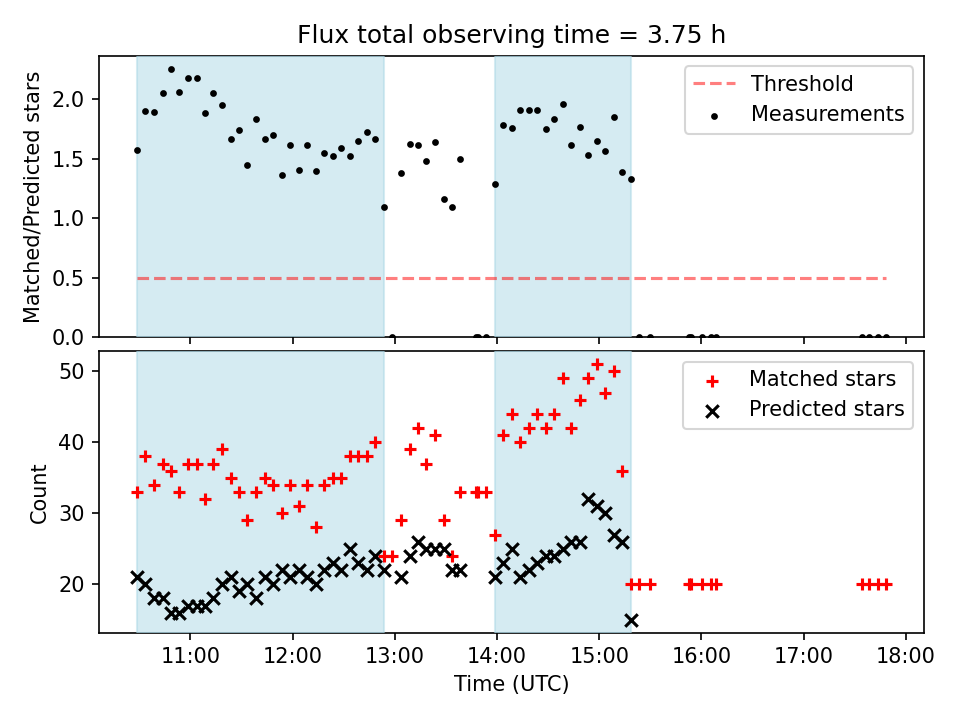 Flux total observing time = 3.75 h

Matched/Predicted stars

2.0
1.5
1.0
0.5
0.0

Threshold
Measurements

Count

50
40
30
20

Matched stars
Predicted stars

11:00
12:00
13:00
14:00
15:00
16:00
17:00
18:00

Time (UTC)